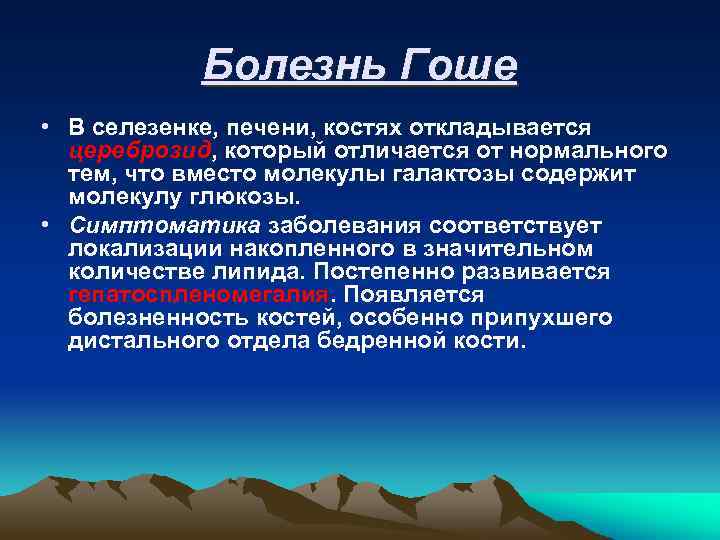 Болезнь Гоше

• В селезенке, печени, костях откладывается цереброзид, который отличается от нормального тем, что вместо молекулы галактозы содержит молекулу глюкозы.

• Симптоматика заболевания соответствует локализации накопленного в значительном количестве липида. Постепенно развивается гепатоспленомегалия. Появляется болезненность костей, особенно припухшего дистального отдела бедренной кости.